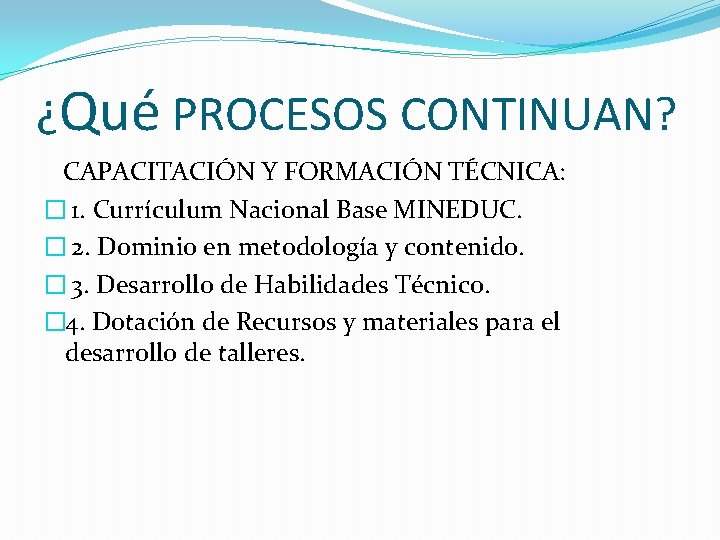 ¿Qué PROCESOS CONTINUAN?

CAPACITACIÓN Y FORMACIÓN TÉCNICA:

1. Currículum Nacional Base MINEDUC.

2. Dominio en metodología y contenido.

3. Desarrollo de Habilidades Técnico.

4. Dotación de Recursos y materiales para el desarrollo de talleres.